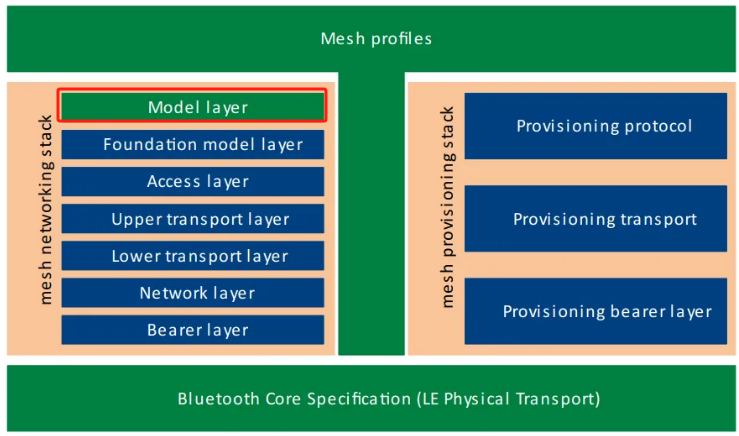 Mesh profiles

mesh networking stack

Model layer

Foundation model layer

Access layer

Upper transport layer

Lower transport layer

Network layer

Bearer layer

mesh provisioning stack

Provisioning protocol

Provisioning transport

Provisioning bearer layer

Bluetooth Core Specification (LE Physical Transport)